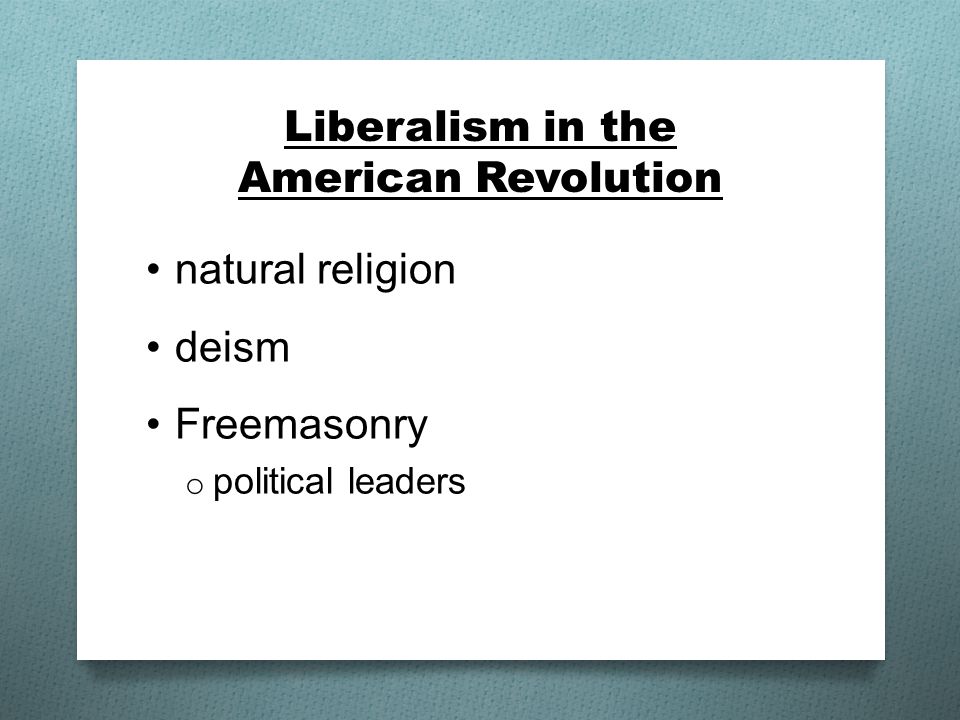 Liberalism in the American Revolution

• natural religion

• deism

• Freemasonry
  o political leaders